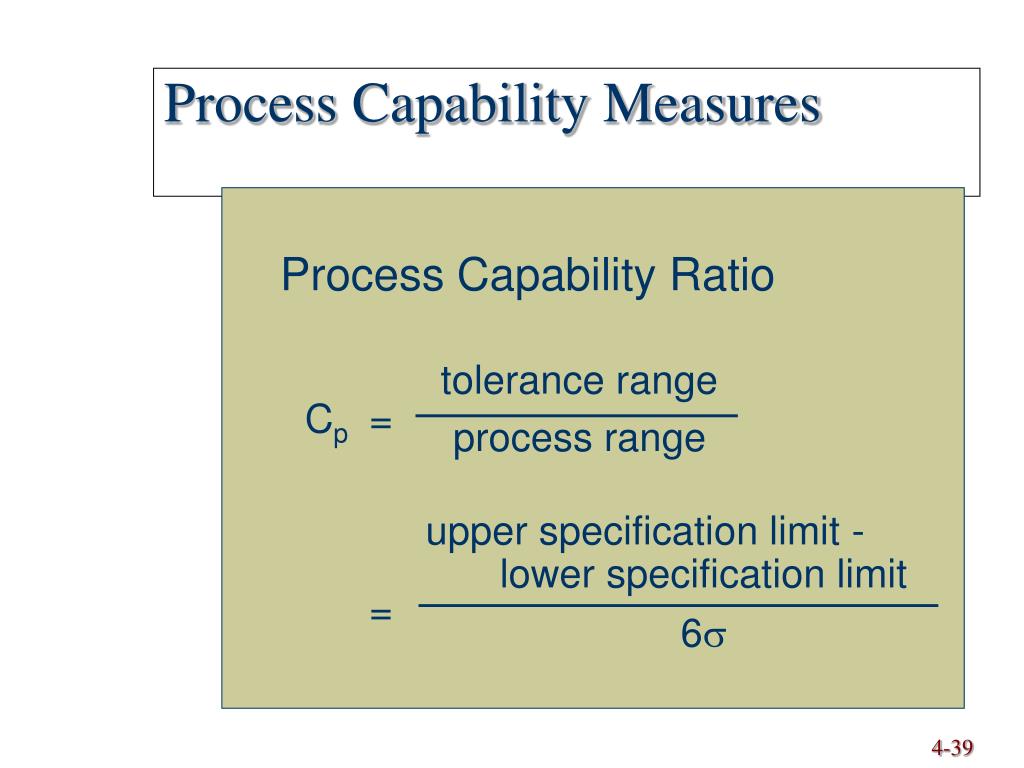 Process Capability Measures

Process Capability Ratio

$C_p = \frac{\text{tolerance range}}{\text{process range}}$

$= \frac{\text{upper specification limit - lower specification limit}}{6\sigma}$

4-39